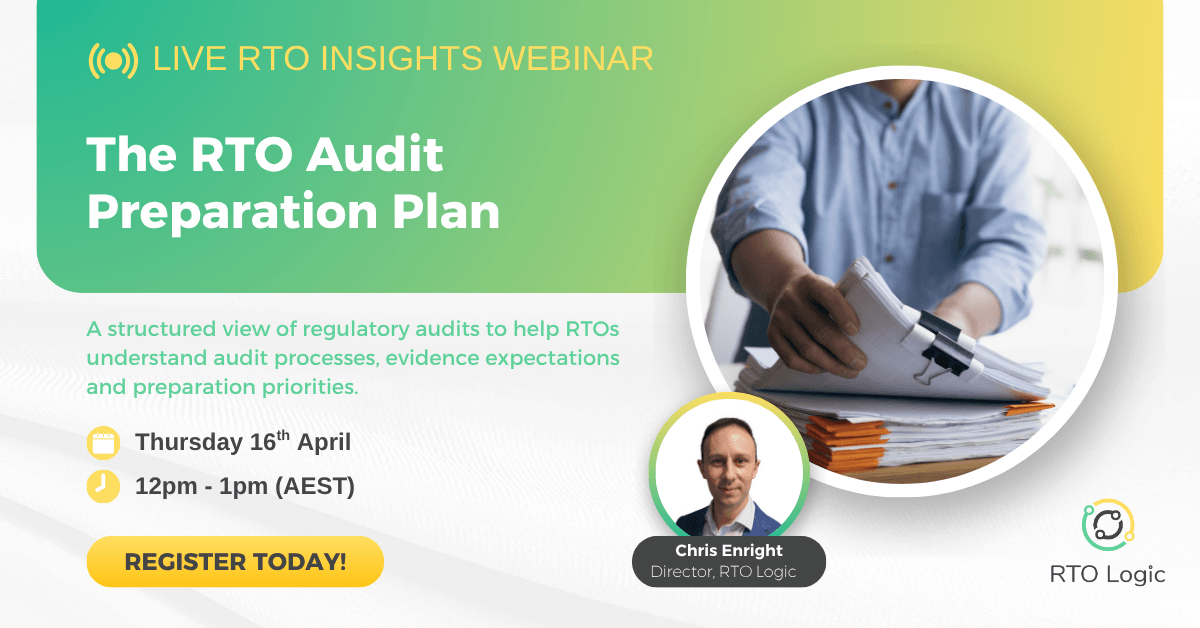 LIVE RTO INSIGHTS WEBINAR

The RTO Audit Preparation Plan

A structured view of regulatory audits to help RTOs understand audit processes, evidence expectations and preparation priorities.

Thursday 16$^{th}$ April

12pm - 1pm (AEST)

REGISTER TODAY!

Chris Enright
Director, RTO Logic

RTO Logic